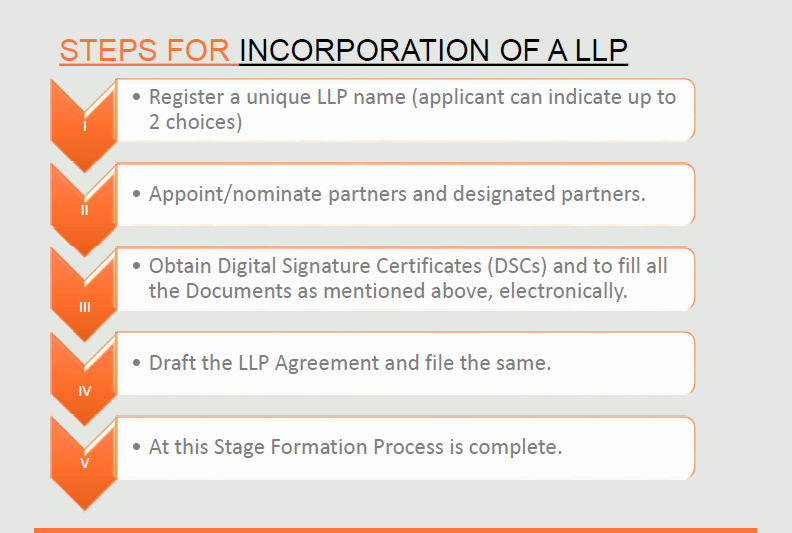 STEPS FOR INCORPORATION OF A LLP

I

• Register a unique LLP name (applicant can indicate up to 2 choices)

II

• Appoint/nominate partners and designated partners.

III

• Obtain Digital Signature Certificates (DSCs) and to fill all the Documents as mentioned above, electronically.

IV

• Draft the LLP Agreement and file the same.

V

• At this Stage Formation Process is complete.